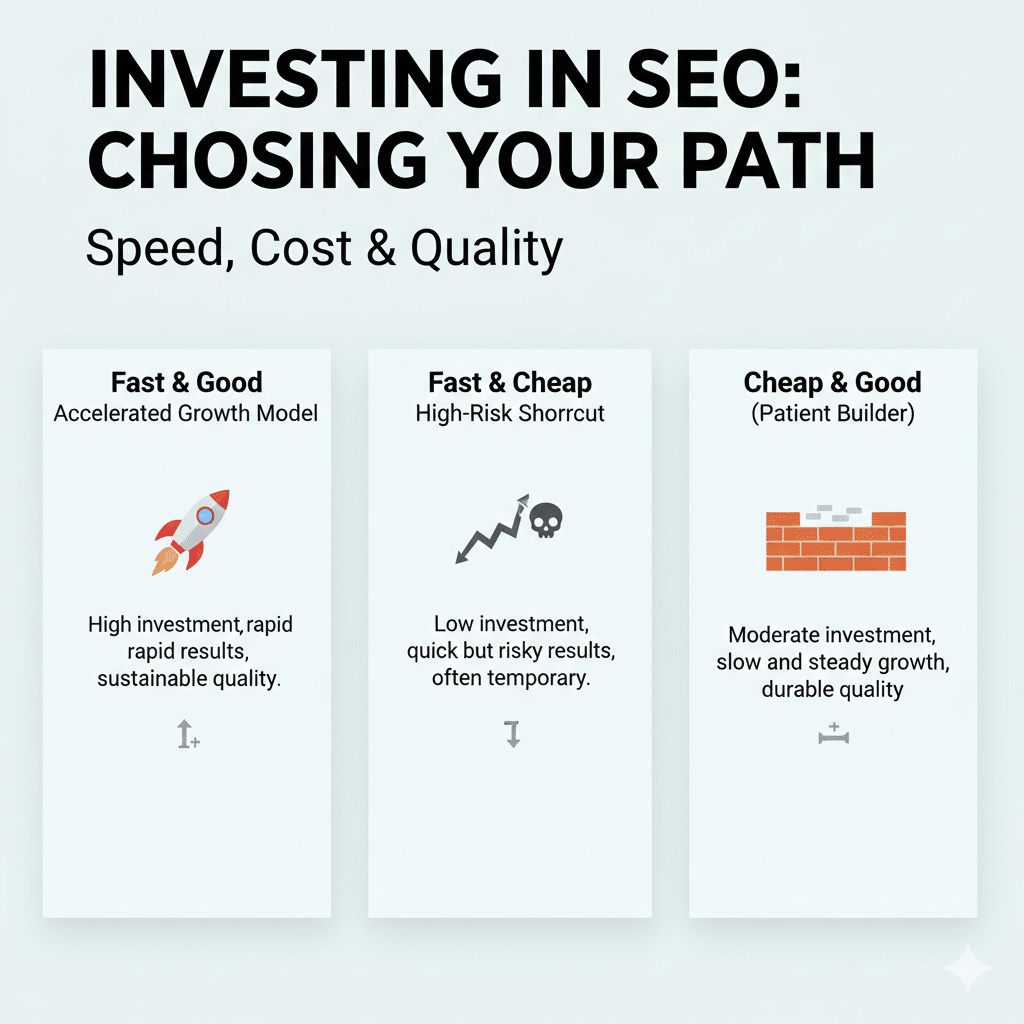 INVESTING IN SEO: CHOSING YOUR PATH

Speed, Cost & Quality

Fast & Good
Accelerated Growth Model

High investment,rapid rapid results, sustainable quality.

Fast & Cheap
High-Risk Shorrcut

Low investment, quick but risky results, often temporary.

Cheap & Good
(Patient Builder)

Moderate investment, slow and steady growth, durable quality